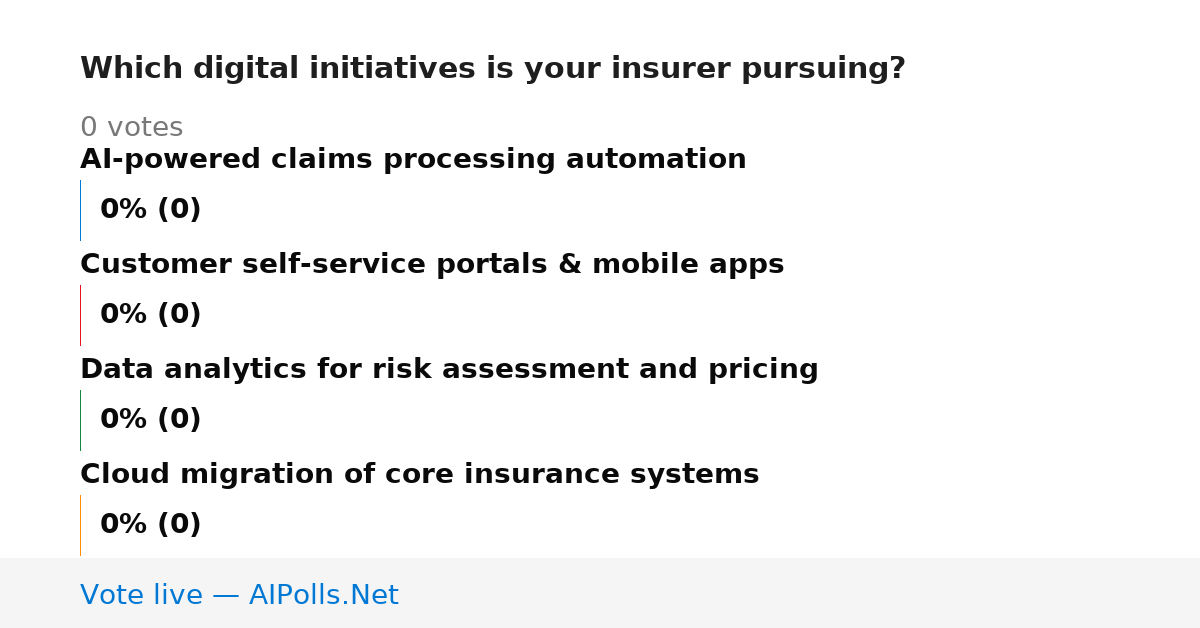 Which digital initiatives is your insurer pursuing?

0 votes

AI-powered claims processing automation

0% (0)

Customer self-service portals & mobile apps

0% (0)

Data analytics for risk assessment and pricing

0% (0)

Cloud migration of core insurance systems

0% (0)

Vote live — AIPolls.Net